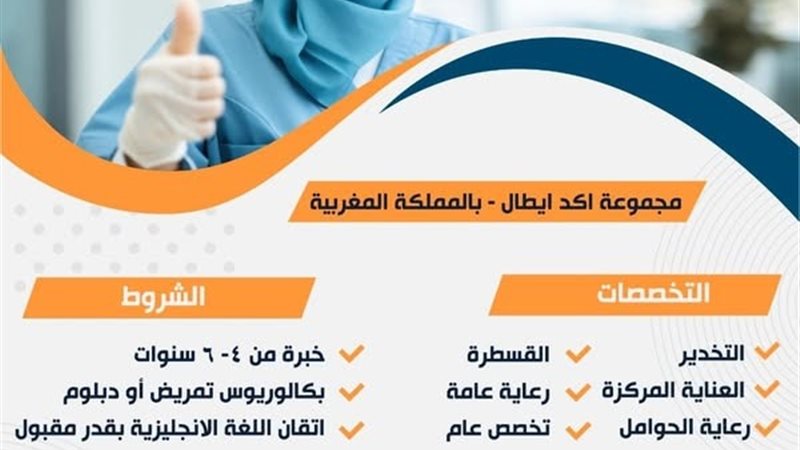 مجموعة اكد ايطال - بالمملكة المغربية

التخصصات

التخدير
العناية المركزة
رعاية الحوامل

القسطرة
رعاية عامة
تخصص عام

الشروط

خبرة من ٤- ٦ سنوات
بكالوريوس تمريض أو دبلوم
اتقان اللغة الانجليزية بقدر مقبول